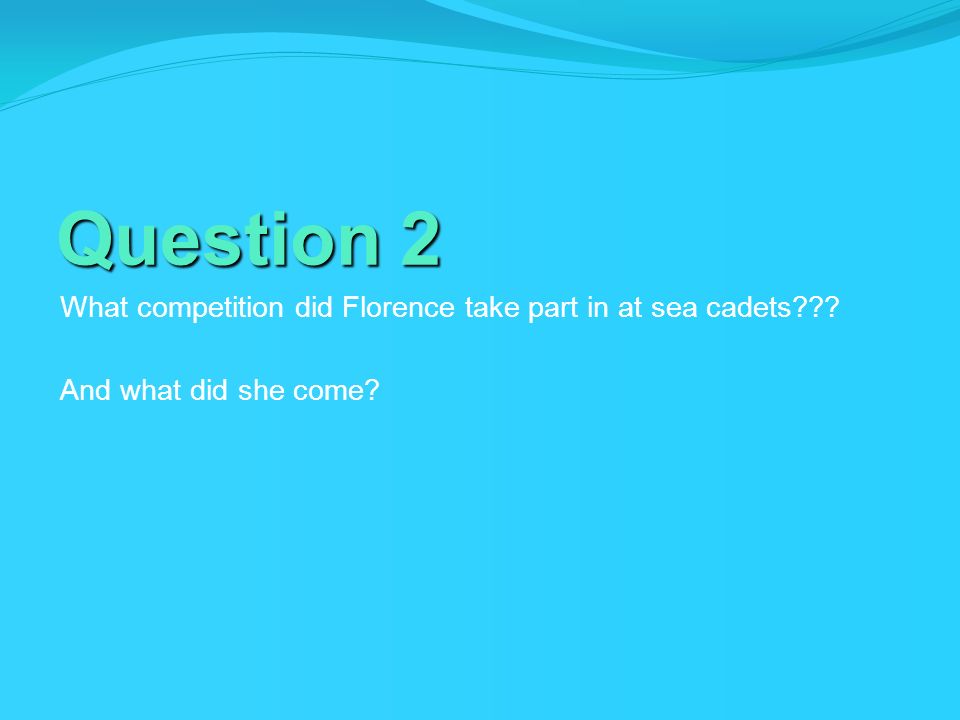 Question 2

What competition did Florence take part in at sea cadets???

And what did she come?